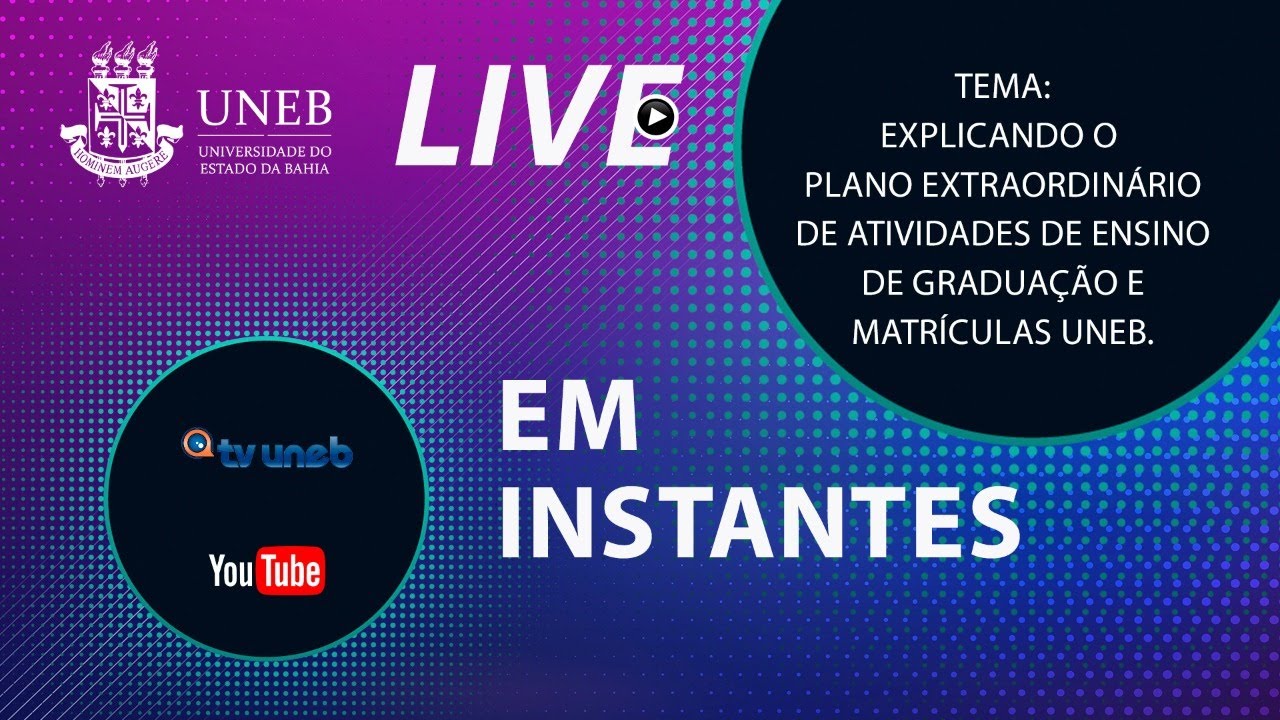 HOMINEM AUGERE

UNEB
UNIVERSIDADE DO ESTADO DA BAHIA

LIVE

TEMA:
EXPLICANDO O PLANO EXTRAORDINÁRIO DE ATIVIDADES DE ENSINO DE GRADUAÇÃO E MATRÍCULAS UNEB.

tv uneb

YouTube

EM INSTANTES